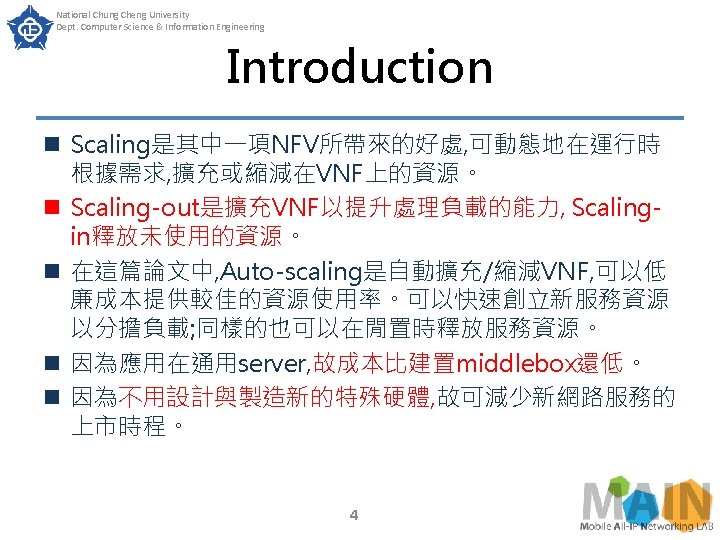 National Chung Cheng University
Dept. Computer Science & Information Engineering

Introduction

■ Scaling是其中一項NFV所帶來的好處,可動態地在運行時根據需求,擴充或縮減在VNF上的資源。

■ Scaling-out是擴充VNF以提升處理負載的能力, Scaling-in釋放未使用的資源。

■ 在這篇論文中,Auto-scaling是自動擴充/縮減VNF,可以低廉成本提供較佳的資源使用率。可以快速創立新服務資源以分擔負載;同樣的也可以在閒置時釋放服務資源。

■ 因為應用在通用server,故成本比建置middlebox還低。

■ 因為不用設計與製造新的特殊硬體,故可減少新網路服務的上市時程。

4

MAIN
Mobile All-IP Networking LAB